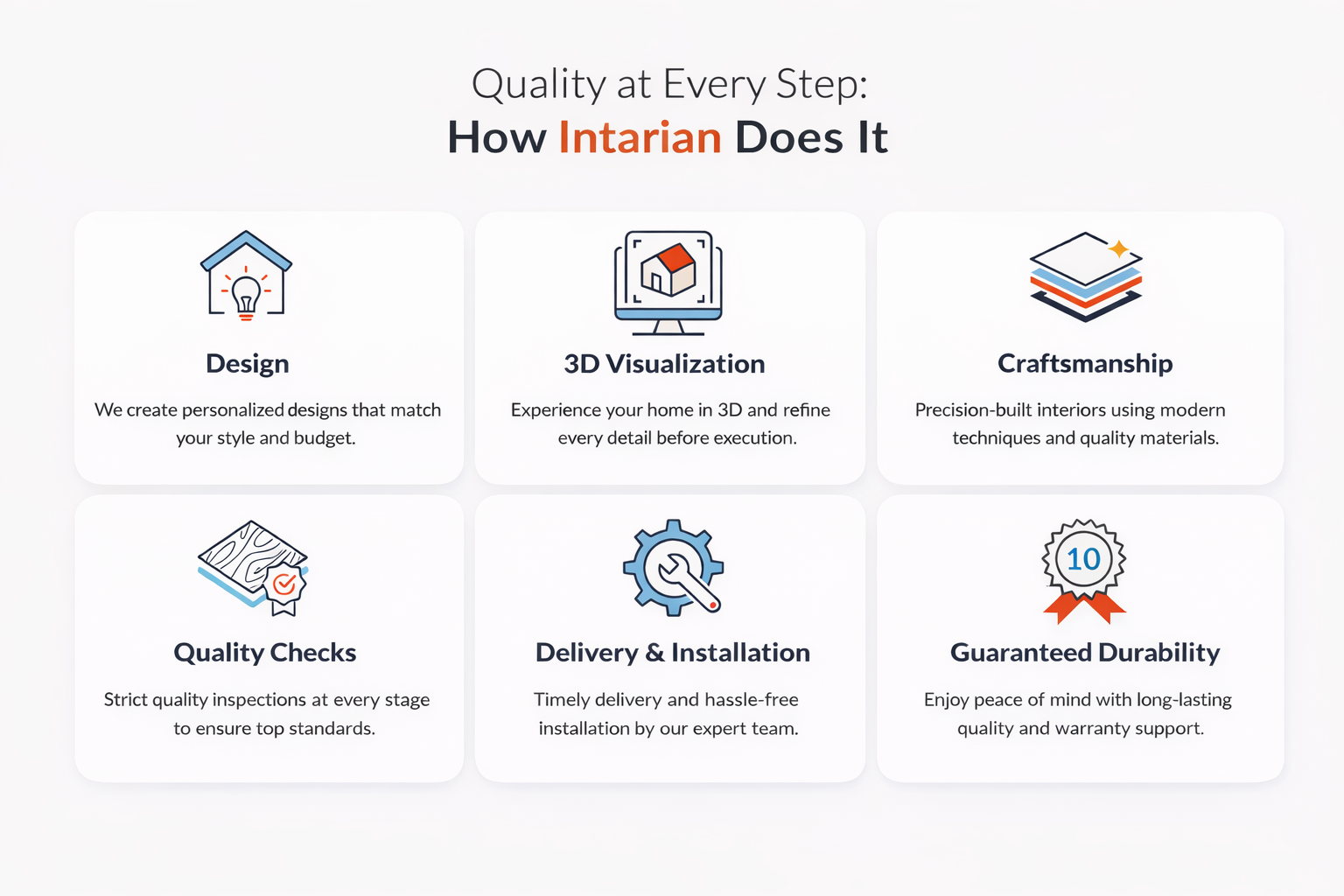 Quality at Every Step:
How Intarian Does It

Design

We create personalized designs that match your style and budget.

3D Visualization

Experience your home in 3D and refine every detail before execution.

Craftsmanship

Precision-built interiors using modern techniques and quality materials.

Quality Checks

Strict quality inspections at every stage to ensure top standards.

Delivery & Installation

Timely delivery and hassle-free installation by our expert team.

10

Guaranteed Durability

Enjoy peace of mind with long-lasting quality and warranty support.